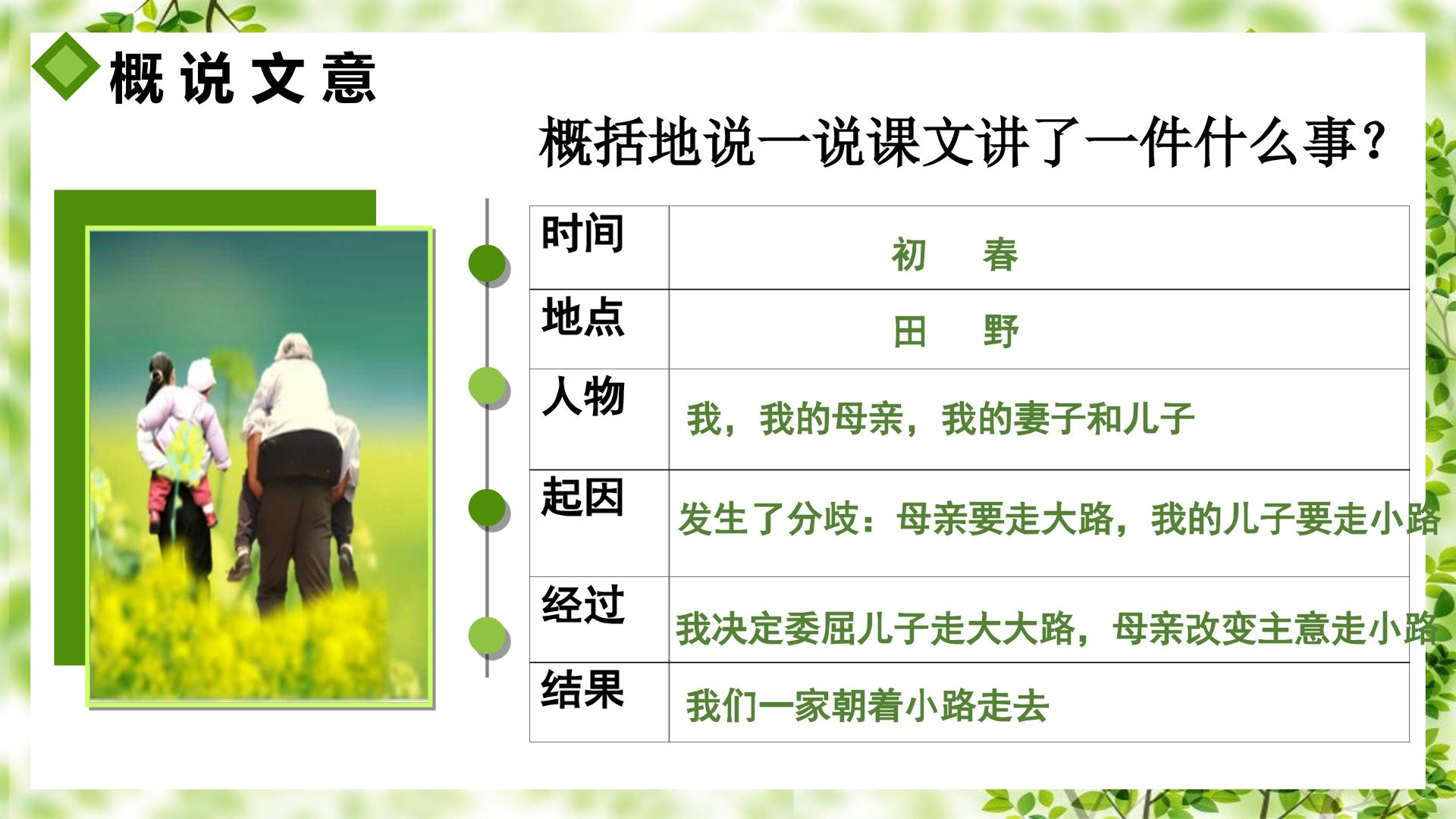 概说文意

概括地说一说课文讲了一件什么事？

| 时间 | 初　春 |
|---|---|
| 地点 | 田　野 |
| 人物 | 我，我的母亲，我的妻子和儿子 |
| 起因 | 发生了分歧：母亲要走大路，我的儿子要走小路 |
| 经过 | 我决定委屈儿子走大大路，母亲改变主意走小路 |
| 结果 | 我们一家朝着小路走去 |